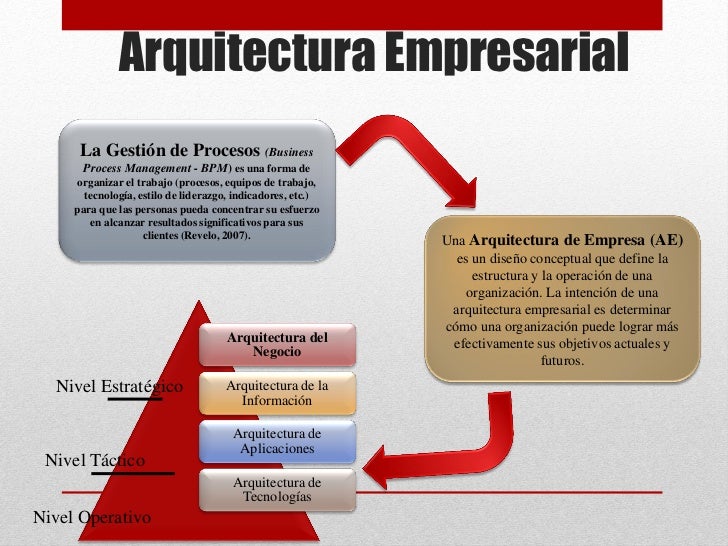 Arquitectura Empresarial

La Gestión de Procesos (Business Process Management - BPM) es una forma de organizar el trabajo (procesos, equipos de trabajo, tecnología, estilo de liderazgo, indicadores, etc.) para que las personas pueda concentrar su esfuerzo en alcanzar resultados significativos para sus clientes (Revelo, 2007).

Una Arquitectura de Empresa (AE) es un diseño conceptual que define la estructura y la operación de una organización. La intención de una arquitectura empresarial es determinar cómo una organización puede lograr más efectivamente sus objetivos actuales y futuros.

Arquitectura del Negocio

Arquitectura de la Información

Arquitectura de Aplicaciones

Arquitectura de Tecnologías

Nivel Estratégico

Nivel Táctico

Nivel Operativo